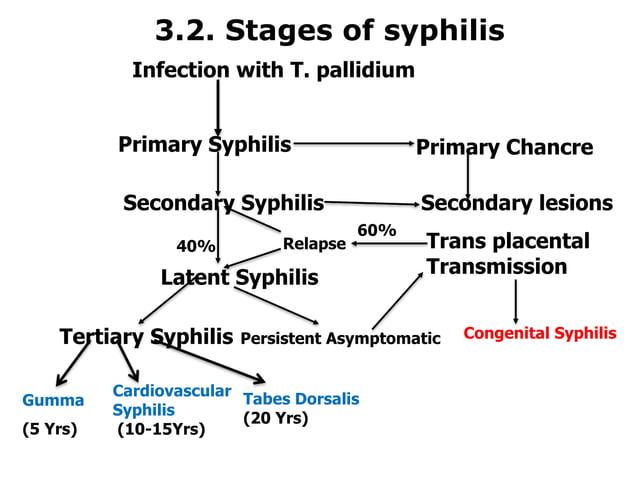 3.2. Stages of syphilis

Infection with T. pallidium

Primary Syphilis

Primary Chancre

Secondary Syphilis

Secondary lesions

40%

Relapse

60%

Trans placental Transmission

Latent Syphilis

Tertiary Syphilis

Persistent Asymptomatic

Congenital Syphilis

Gumma
(5 Yrs)

Cardiovascular Syphilis
(10-15Yrs)

Tabes Dorsalis
(20 Yrs)